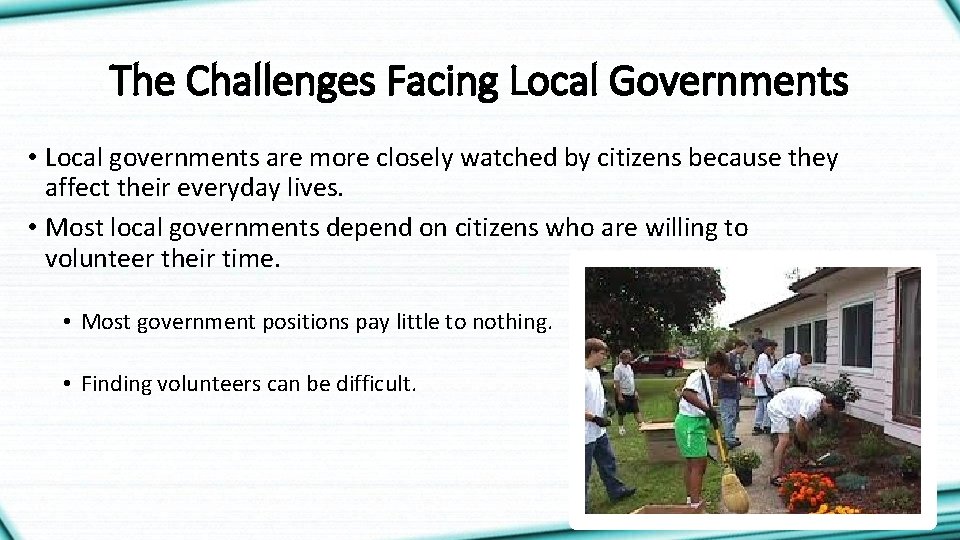 The Challenges Facing Local Governments

• Local governments are more closely watched by citizens because they affect their everyday lives.

• Most local governments depend on citizens who are willing to volunteer their time.

• Most government positions pay little to nothing.

• Finding volunteers can be difficult.